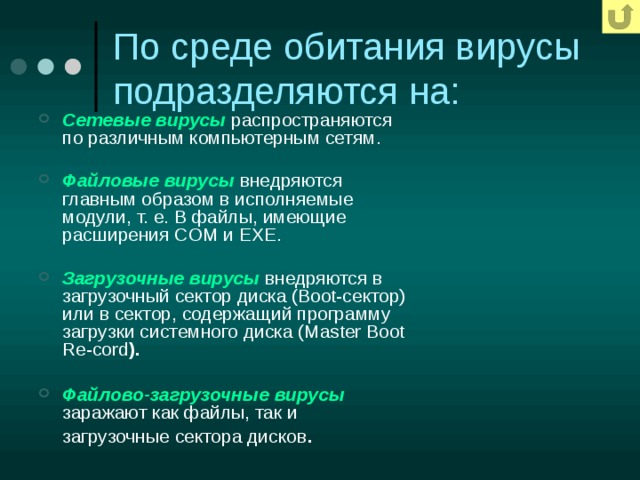 По среде обитания вирусы подразделяются на:

Сетевые вирусы распространяются по различным компьютерным сетям.

Файловые вирусы внедряются главным образом в исполняемые модули, т. е. В файлы, имеющие расширения COM и EXE.

Загрузочные вирусы внедряются в загрузочный сектор диска (Boot-сектор) или в сектор, содержащий программу загрузки системного диска (Master Boot Re-cord).

Файлово-загрузочные вирусы заражают как файлы, так и загрузочные сектора дисков.